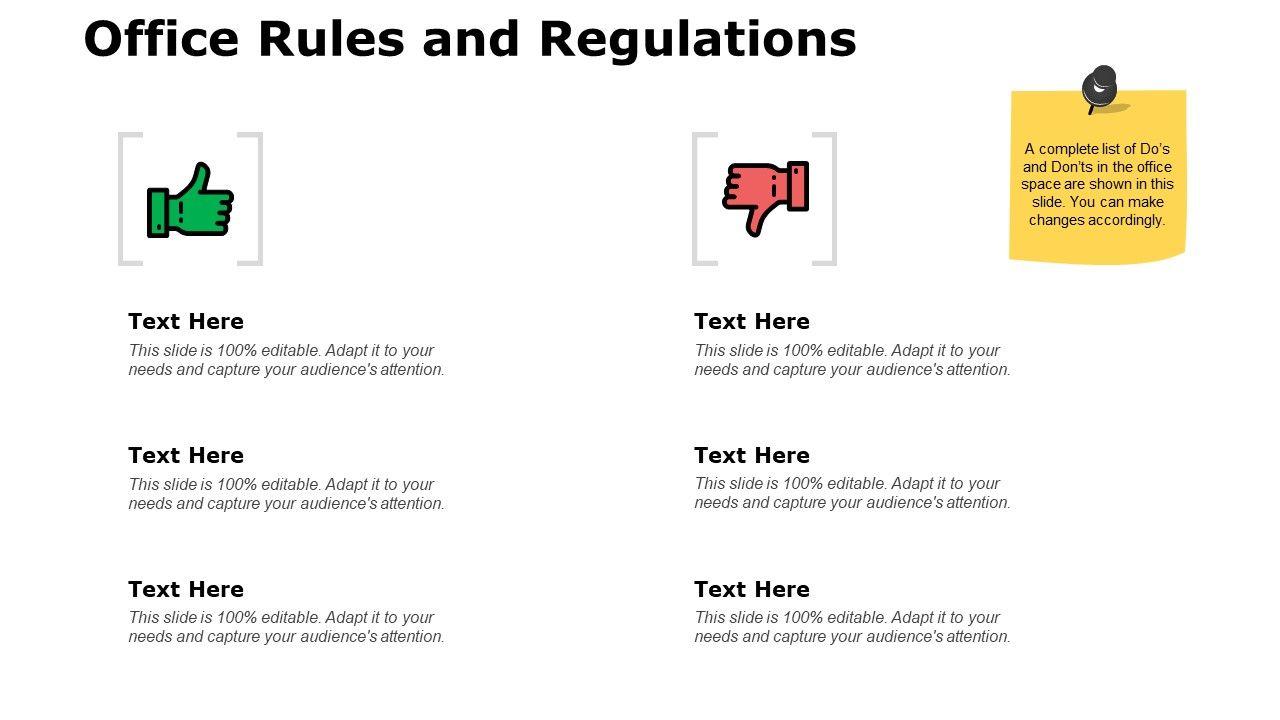 Office Rules and Regulations

A complete list of Do's and Don'ts in the office space are shown in this slide. You can make changes accordingly.

Text Here
This slide is 100% editable. Adapt it to your needs and capture your audience's attention.

Text Here
This slide is 100% editable. Adapt it to your needs and capture your audience's attention.

Text Here
This slide is 100% editable. Adapt it to your needs and capture your audience's attention.

Text Here
This slide is 100% editable. Adapt it to your needs and capture your audience's attention.

Text Here
This slide is 100% editable. Adapt it to your needs and capture your audience's attention.

Text Here
This slide is 100% editable. Adapt it to your needs and capture your audience's attention.